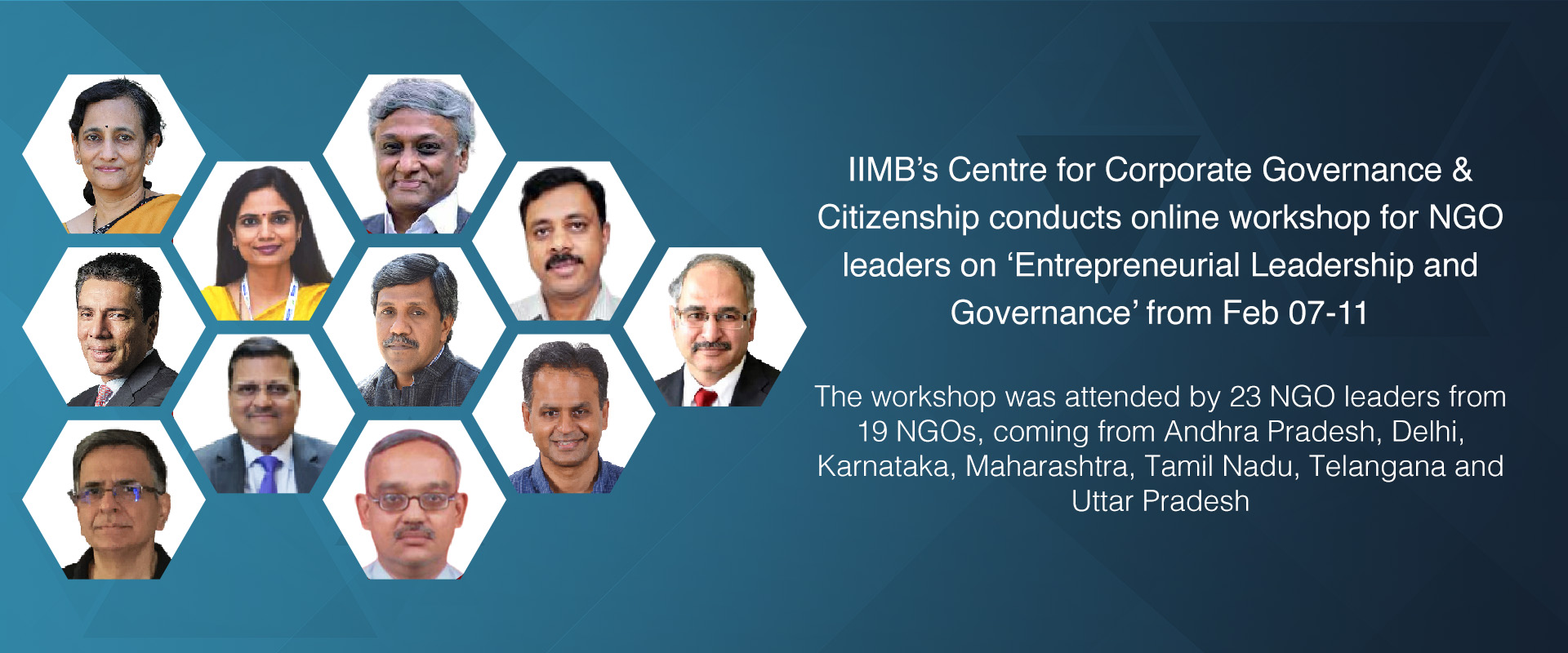 IIMB's Centre for Corporate Governance & Citizenship conducts online workshop for NGO leaders on 'Entrepreneurial Leadership and Governance' from Feb 07-11

The workshop was attended by 23 NGO leaders from 19 NGOs, coming from Andhra Pradesh, Delhi, Karnataka, Maharashtra, Tamil Nadu, Telangana and Uttar Pradesh